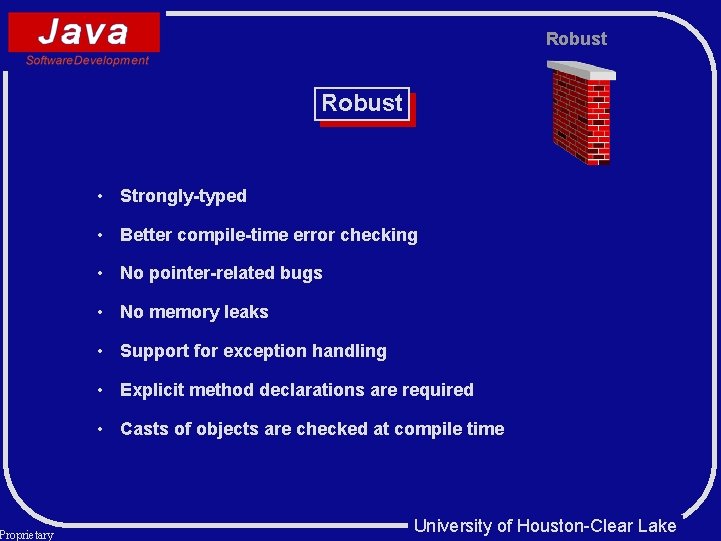 Java
SoftwareDevelopment

Robust

Robust

• Strongly-typed

• Better compile-time error checking

• No pointer-related bugs

• No memory leaks

• Support for exception handling

• Explicit method declarations are required

• Casts of objects are checked at compile time

Proprietary

University of Houston-Clear Lake